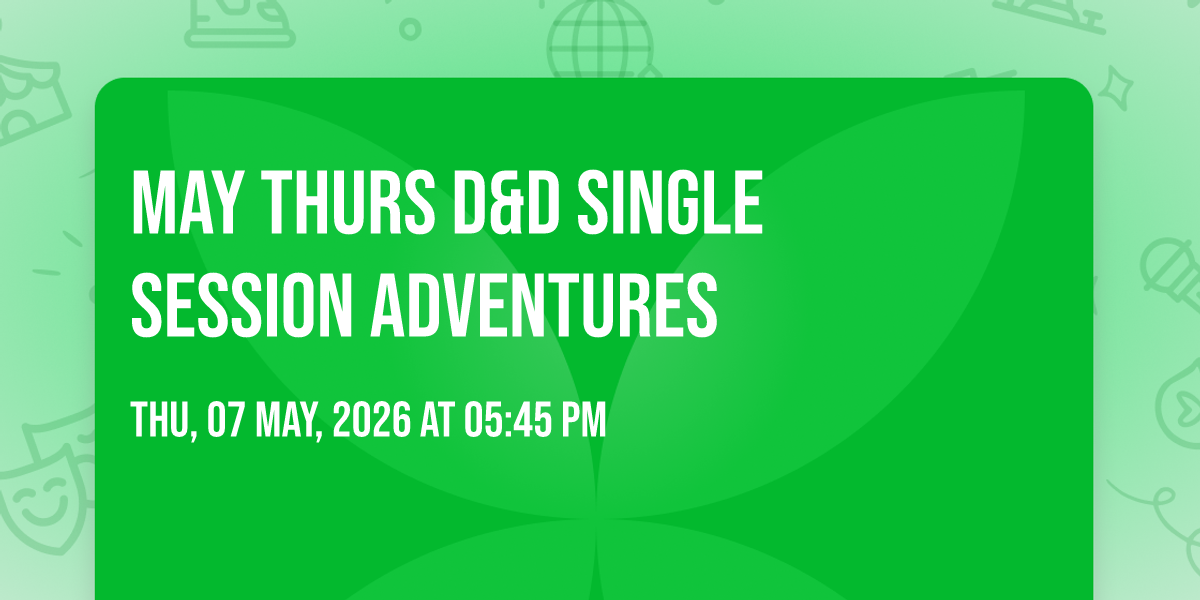 MAY THURS D&D SINGLE SESSION ADVENTURES

THU, 07 MAY, 2026 AT 05:45 PM